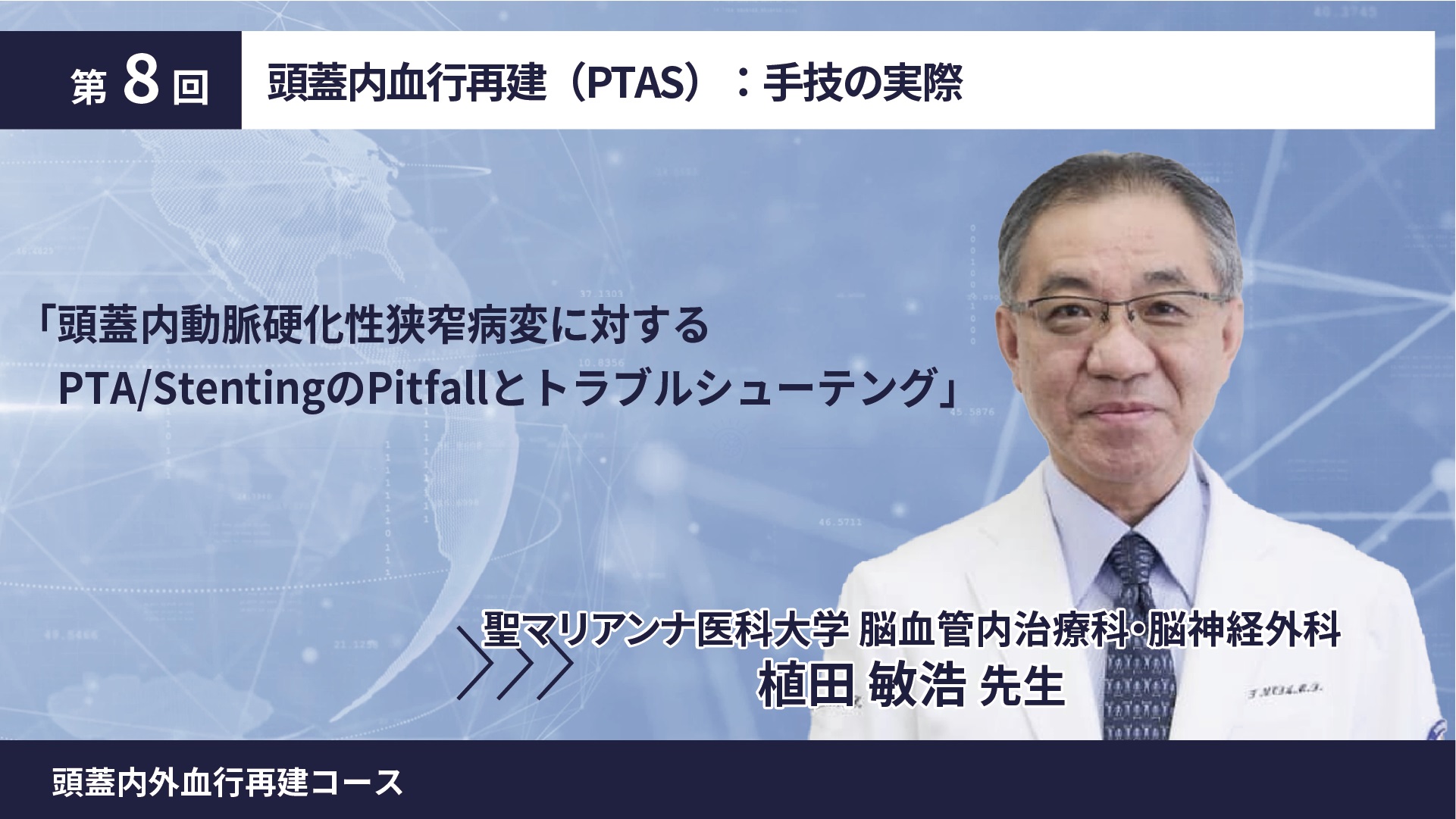 第 8 回

頭蓋内血行再建（PTAS）：手技の実際

「頭蓋内動脈硬化性狭窄病変に対する
PTA/StentingのPitfallとトラブルシューテング」

聖マリアンナ医科大学 脳血管内治療科･脳神経外科
植田 敏浩 先生

頭蓋内外血行再建コース